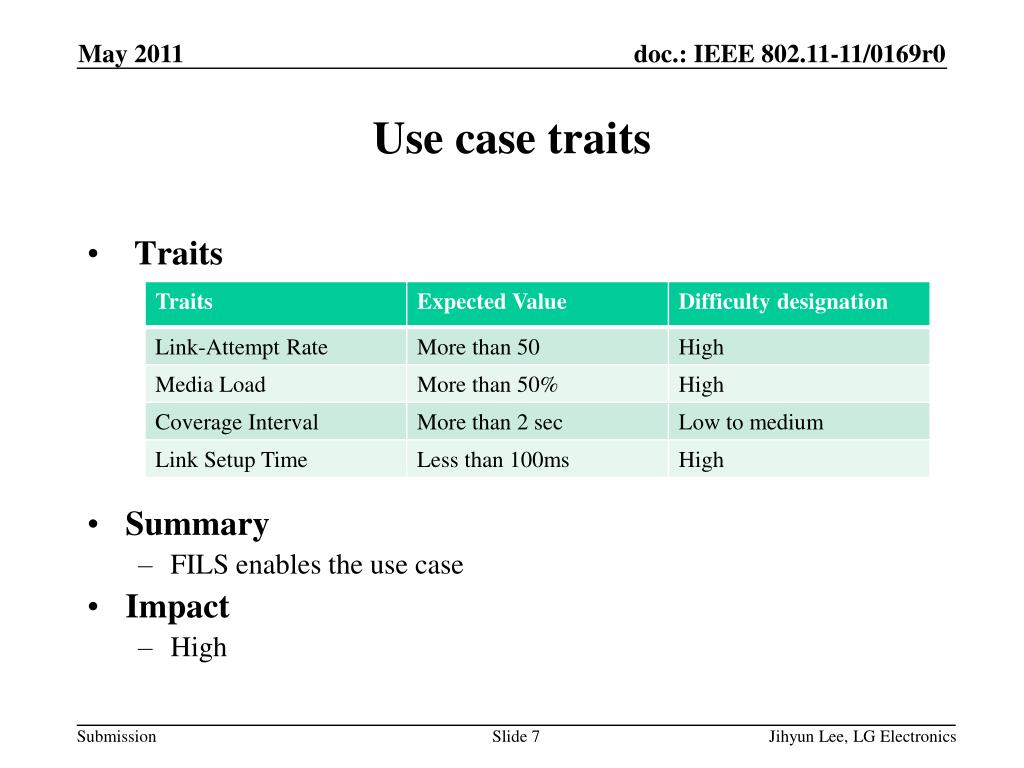 May 2011

doc.: IEEE 802.11-11/0169r0

Use case traits

• Traits

| Traits | Expected Value | Difficulty designation |
|---|---|---|
| Link-Attempt Rate | More than 50 | High |
| Media Load | More than 50% | High |
| Coverage Interval | More than 2 sec | Low to medium |
| Link Setup Time | Less than 100ms | High |

• Summary
– FILS enables the use case
• Impact
– High

Submission

Slide 7

Jihyun Lee, LG Electronics